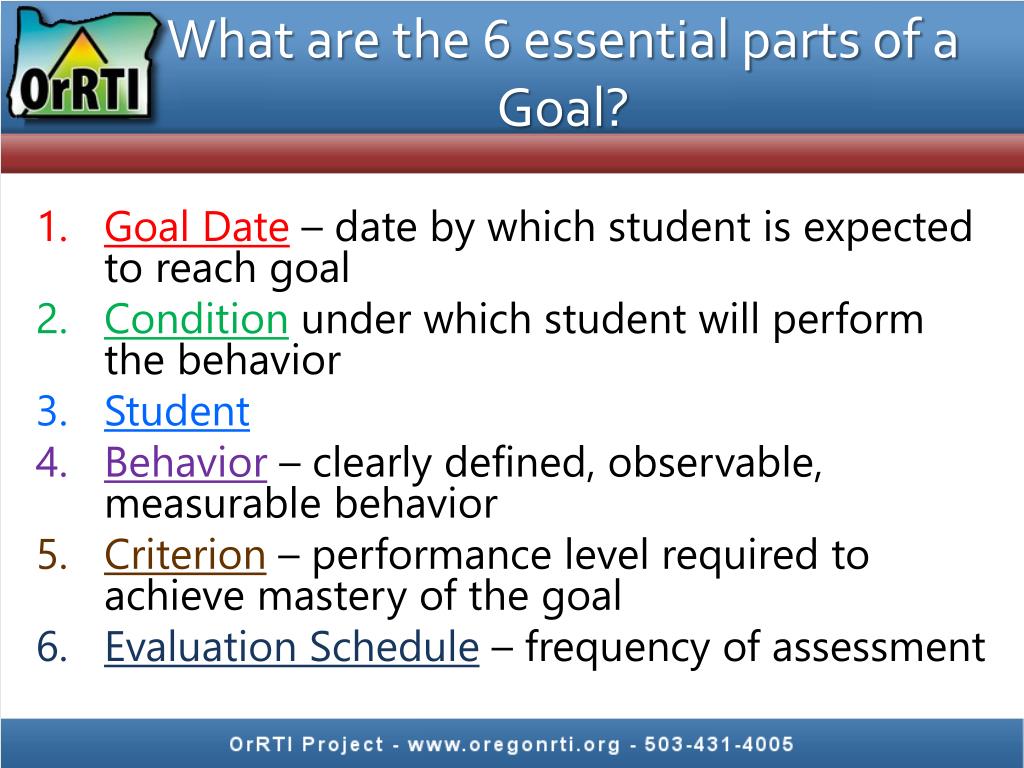 OrRTI

What are the 6 essential parts of a Goal?

1. Goal Date – date by which student is expected to reach goal
2. Condition under which student will perform the behavior
3. Student
4. Behavior – clearly defined, observable, measurable behavior
5. Criterion – performance level required to achieve mastery of the goal
6. Evaluation Schedule – frequency of assessment

OrRTI Project - www.oregonrti.org - 503-431-4005